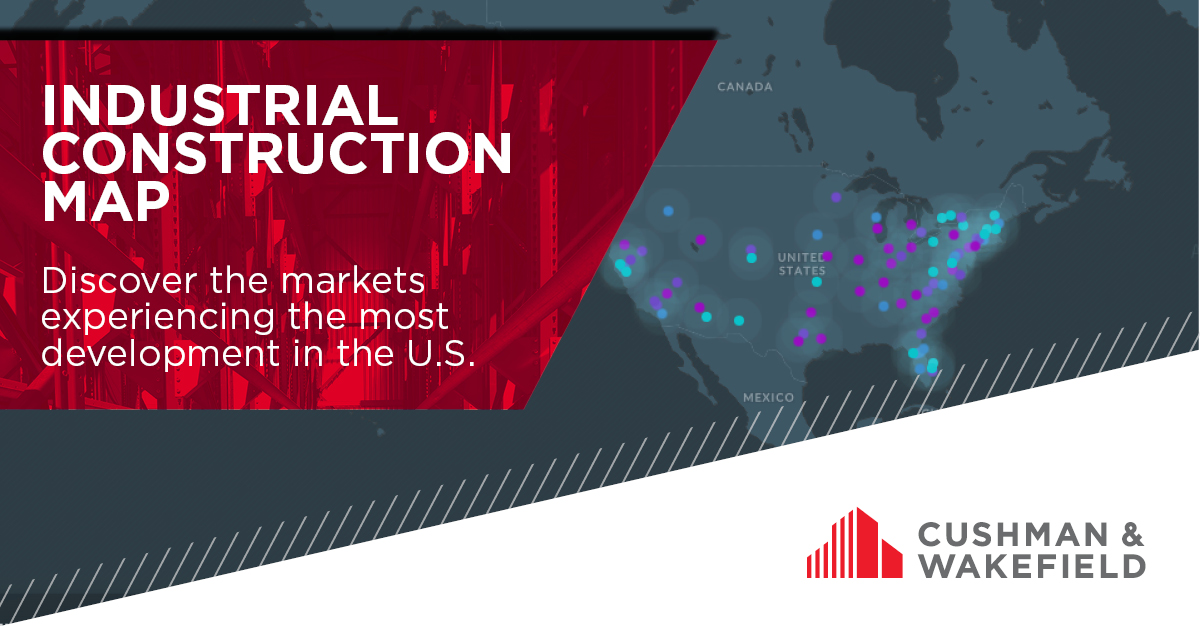 INDUSTRIAL CONSTRUCTION MAP

Discover the markets experiencing the most development in the U.S.

CANADA

UNITED STATES

MEXICO

CUSHMAN & WAKEFIELD